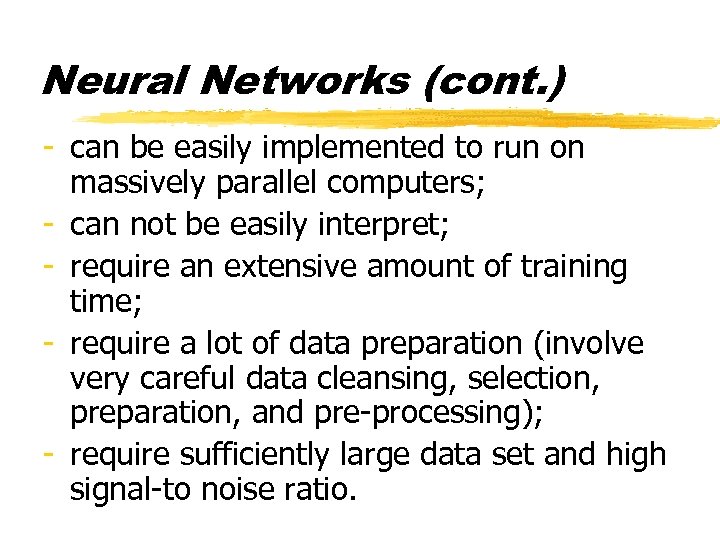 Neural Networks (cont.)

- can be easily implemented to run on massively parallel computers;
- can not be easily interpret;
- require an extensive amount of training time;
- require a lot of data preparation (involve very careful data cleansing, selection, preparation, and pre-processing);
- require sufficiently large data set and high signal-to noise ratio.